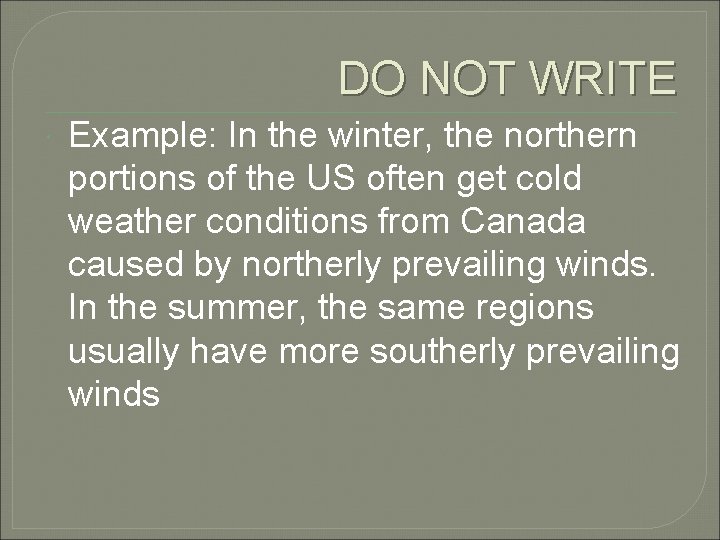 DO NOT WRITE

Example: In the winter, the northern portions of the US often get cold weather conditions from Canada caused by northerly prevailing winds. In the summer, the same regions usually have more southerly prevailing winds